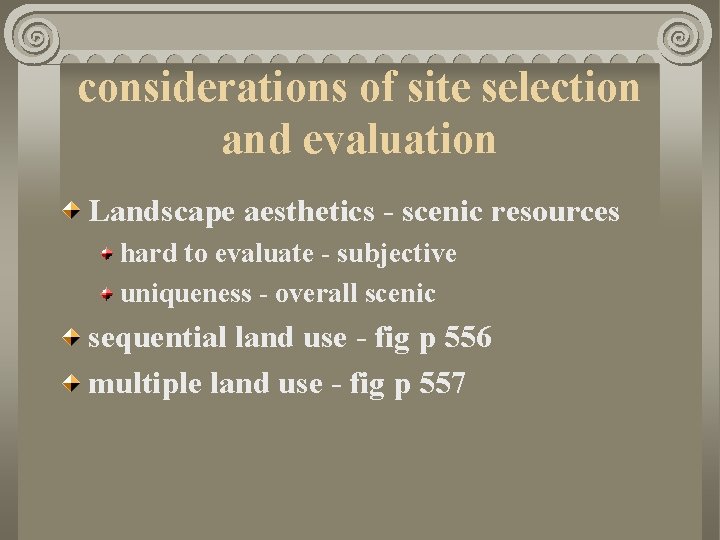 considerations of site selection and evaluation

Landscape aesthetics - scenic resources

hard to evaluate - subjective

uniqueness - overall scenic

sequential land use - fig p 556

multiple land use - fig p 557